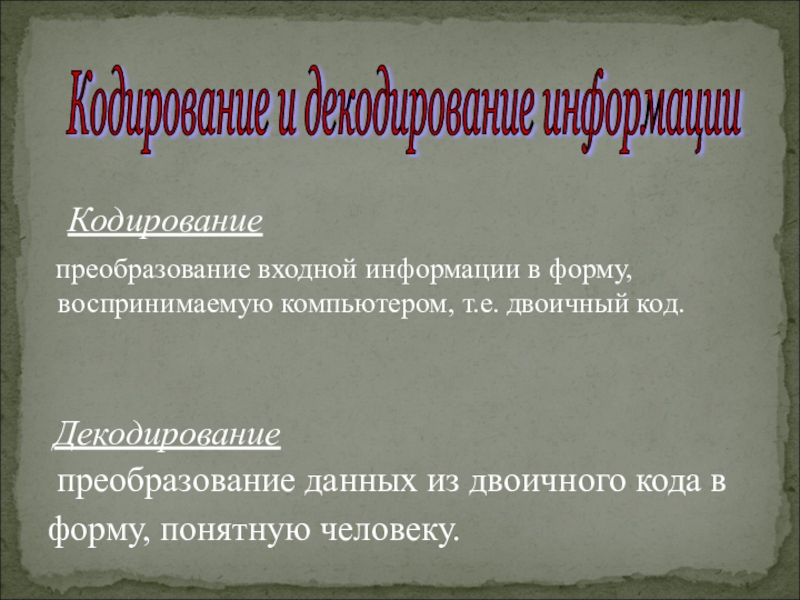 Кодирование и декодирование информации

Кодирование

преобразование входной информации в форму, воспринимаемую компьютером, т.е. двоичный код.

Декодирование

преобразование данных из двоичного кода в форму, понятную человеку.